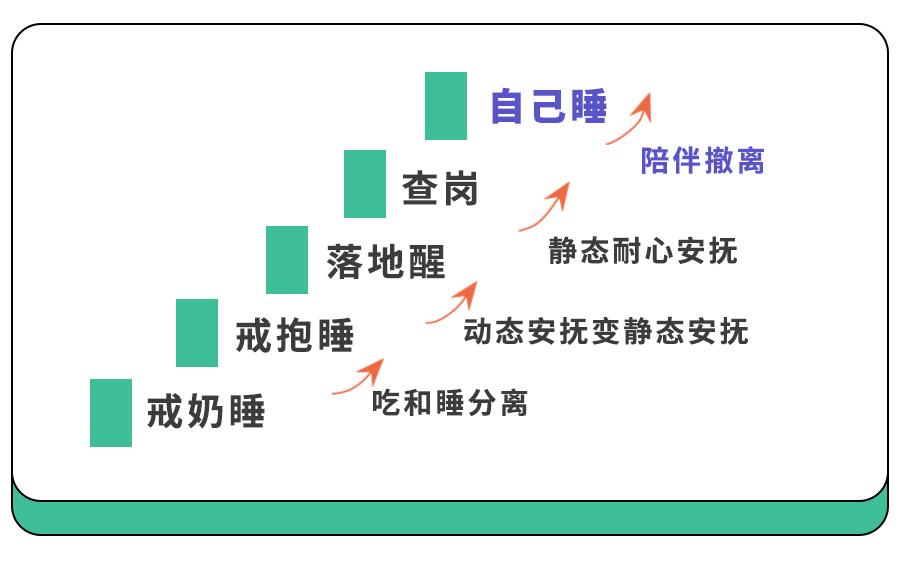 自己睡

陪伴撤离

查岗

静态耐心安抚

落地醒

动态安抚变静态安抚

戒抱睡

吃和睡分离

戒奶睡